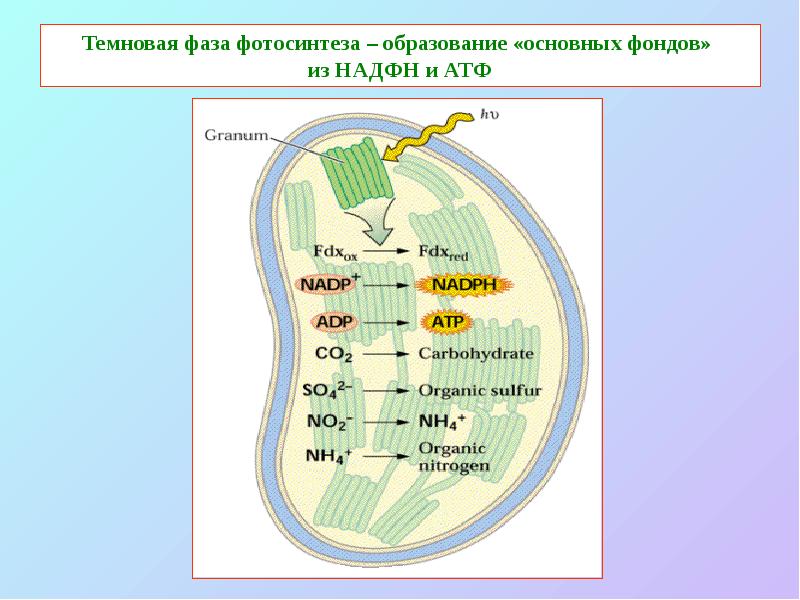 Темновая фаза фотосинтеза – образование «основных фондов» из НАДФН и АТФ

Granum

$h\upsilon$

$Fdx_{ox}$ → $Fdx_{red}$

$NADP^+$ → NADPH

ADP → ATP

$CO_2$ → Carbohydrate

$SO_4^{2-}$ → Organic sulfur

$NO_2^-$ → $NH_4^+$

$NH_4^+$ → Organic nitrogen